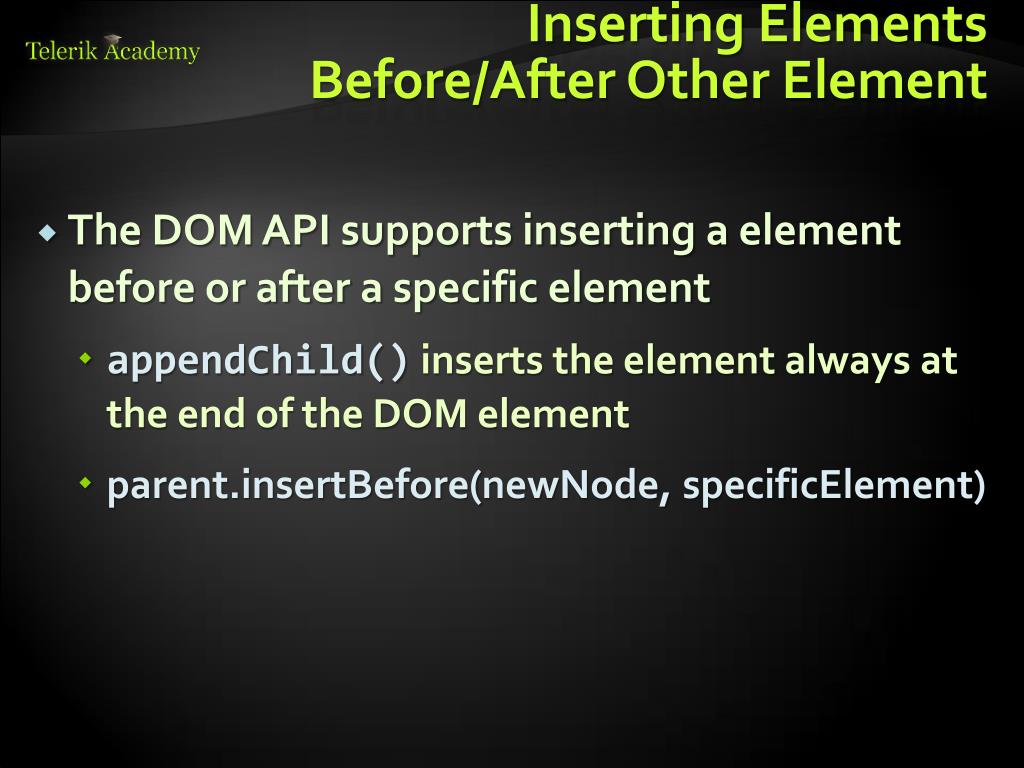 Telerik Academy

Inserting Elements Before/After Other Element

The DOM API supports inserting a element before or after a specific element

appendChild() inserts the element always at the end of the DOM element

parent.insertBefore(newNode, specificElement)